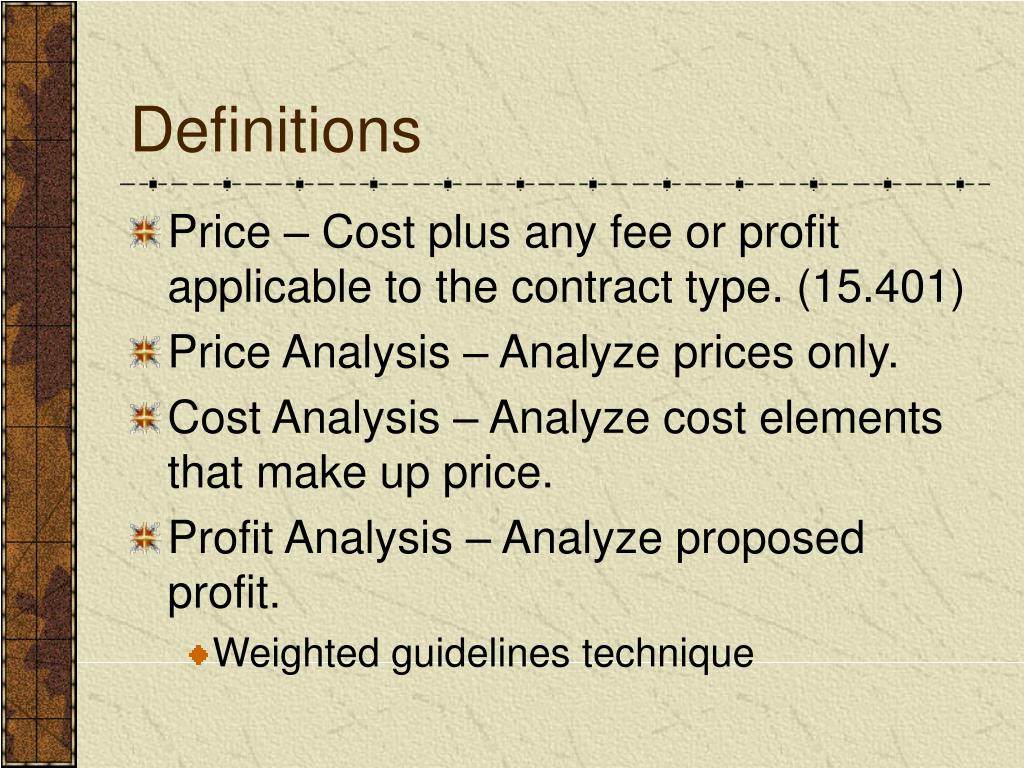 Definitions

Price – Cost plus any fee or profit applicable to the contract type. (15.401)

Price Analysis – Analyze prices only.

Cost Analysis – Analyze cost elements that make up price.

Profit Analysis – Analyze proposed profit.

Weighted guidelines technique